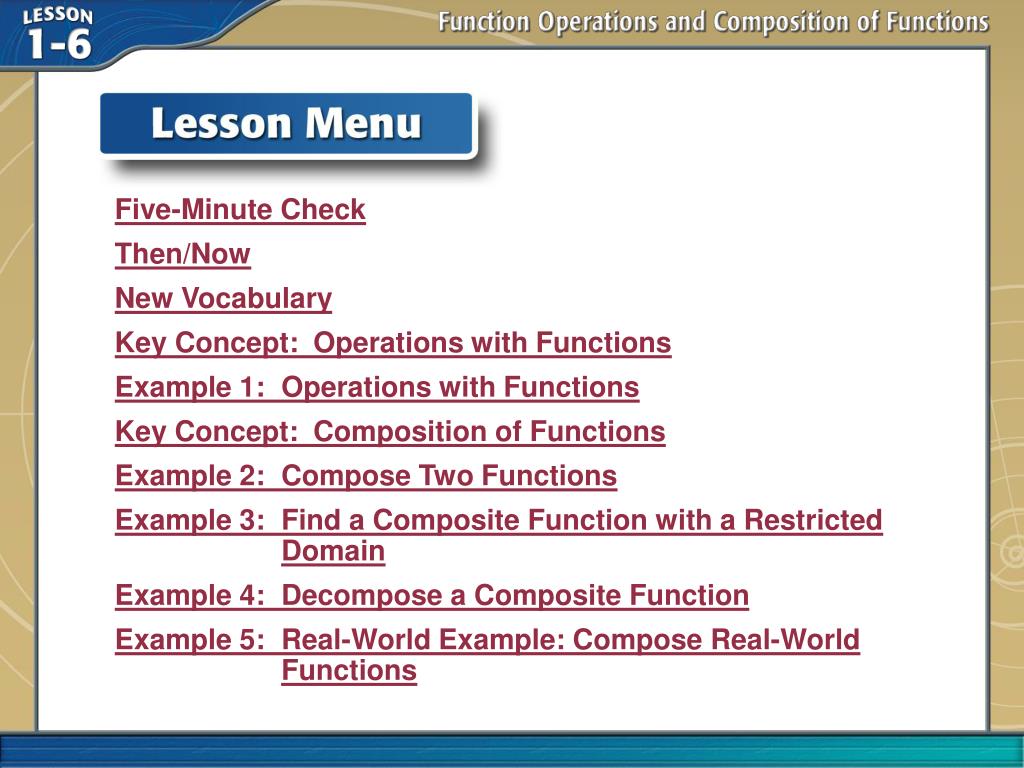 LESSON 1-6

Function Operations and Composition of Functions

Lesson Menu

Five-Minute Check

Then/Now

New Vocabulary

Key Concept: Operations with Functions

Example 1: Operations with Functions

Key Concept: Composition of Functions

Example 2: Compose Two Functions

Example 3: Find a Composite Function with a Restricted Domain

Example 4: Decompose a Composite Function

Example 5: Real-World Example: Compose Real-World Functions